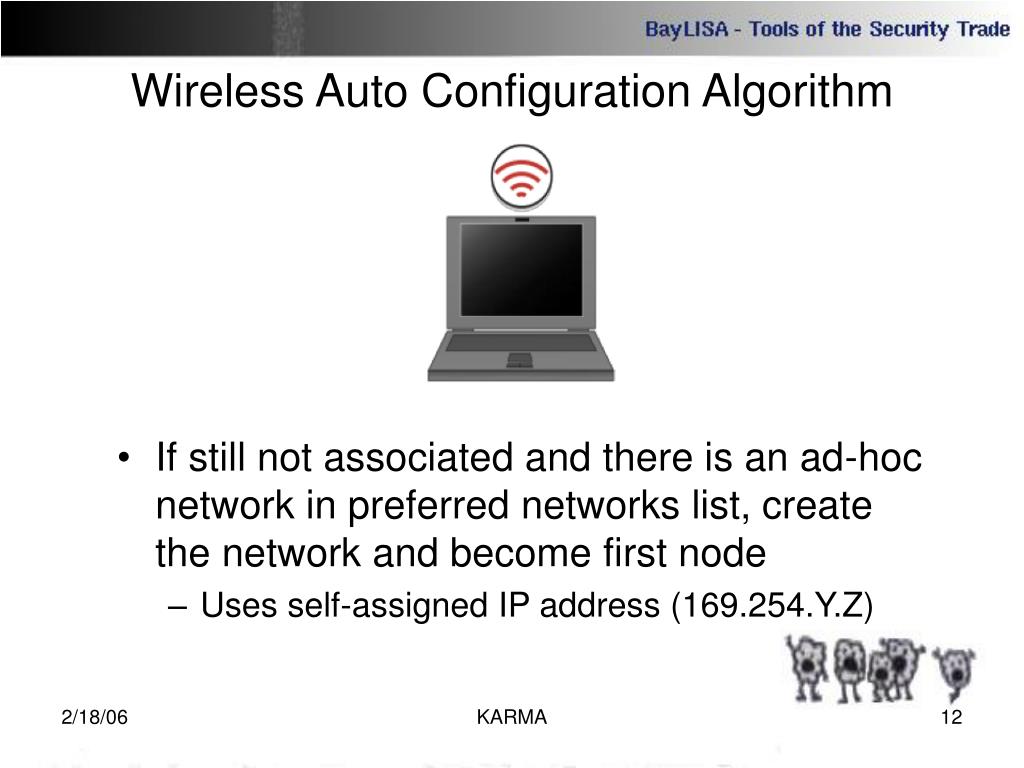 BayLISA - Tools of the Security Trade

Wireless Auto Configuration Algorithm

• If still not associated and there is an ad-hoc network in preferred networks list, create the network and become first node
– Uses self-assigned IP address (169.254.Y.Z)

2/18/06
KARMA
12